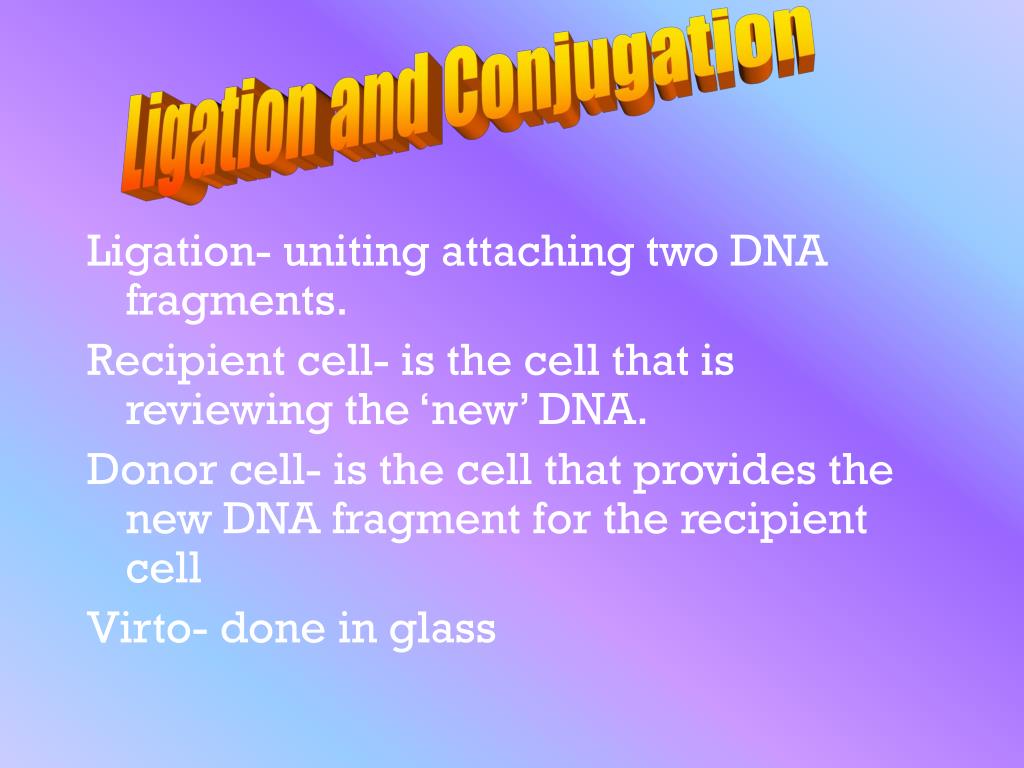 Ligation and Conjugation

Ligation- uniting attaching two DNA fragments.

Recipient cell- is the cell that is reviewing the ‘new’ DNA.

Donor cell- is the cell that provides the new DNA fragment for the recipient cell

Virto- done in glass